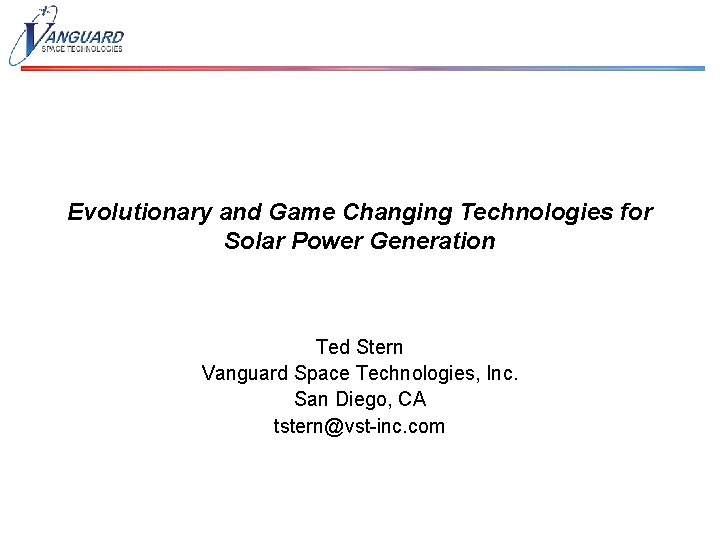 VANGUARD
SPACE TECHNOLOGIES

Evolutionary and Game Changing Technologies for Solar Power Generation

Ted Stern
Vanguard Space Technologies, Inc.
San Diego, CA
tstern@vst-inc.com